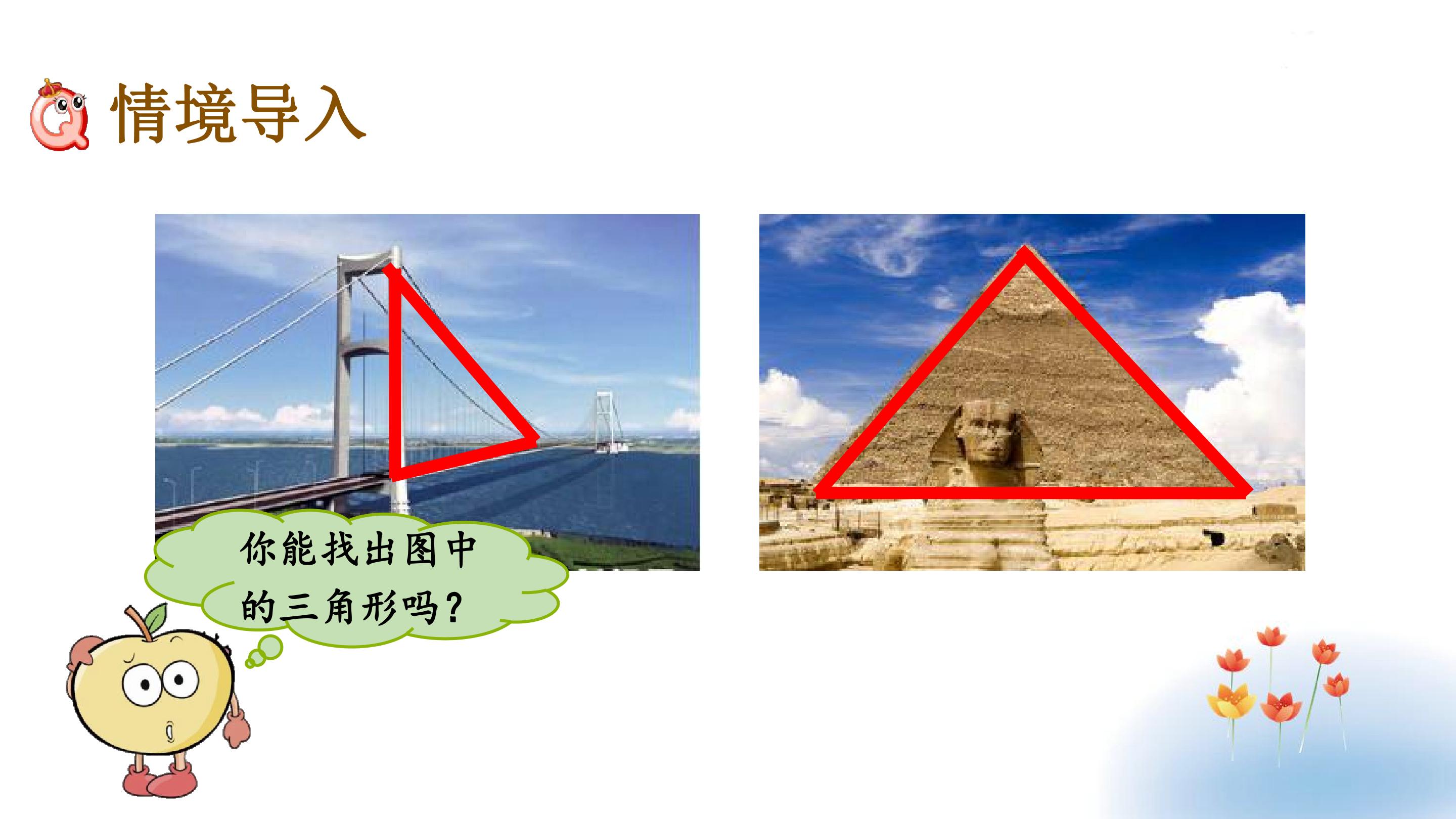 情境导入

你能找出图中的三角形吗？